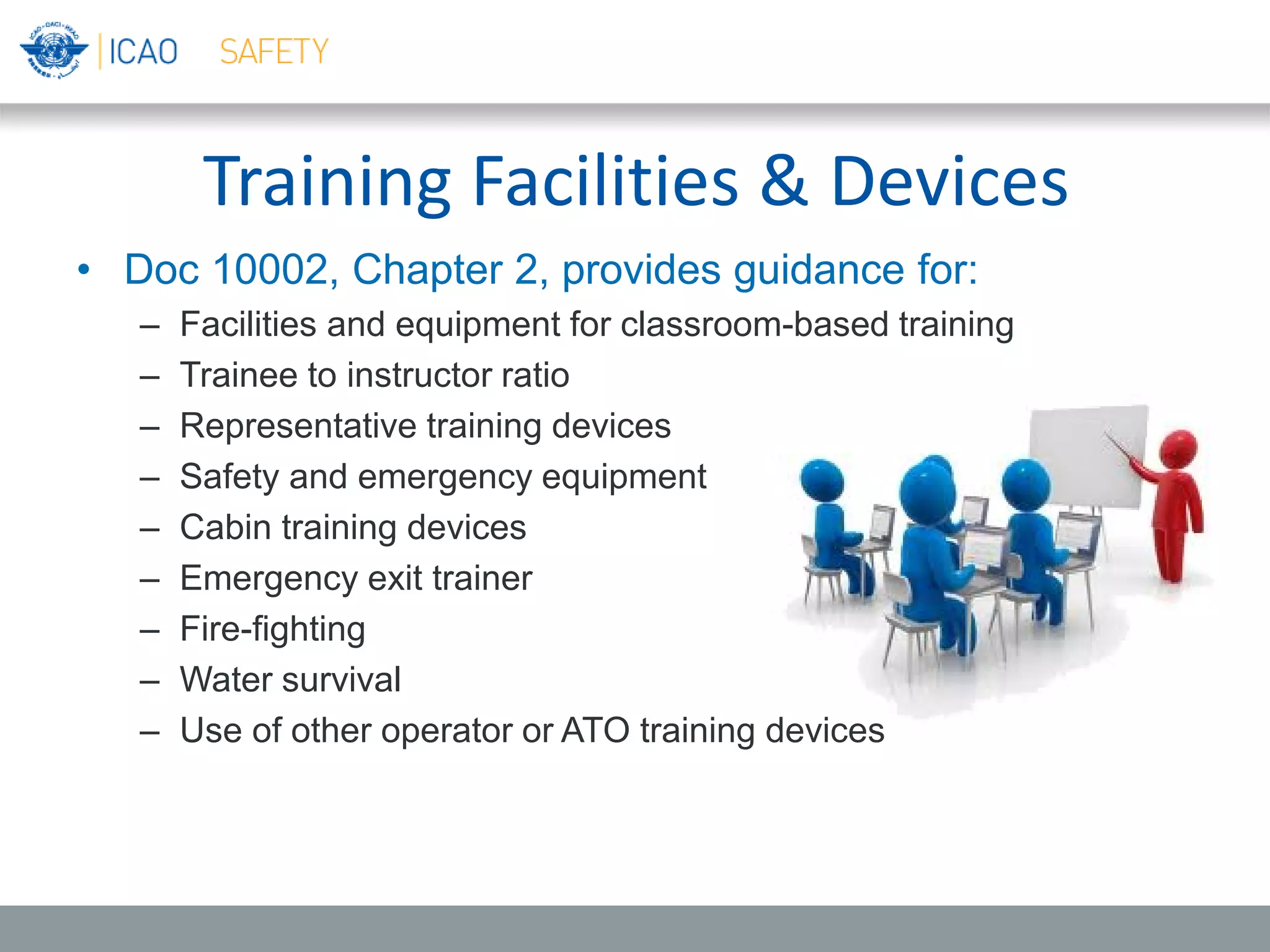 ICAO SAFETY

Training Facilities & Devices

• Doc 10002, Chapter 2, provides guidance for:
– Facilities and equipment for classroom-based training
– Trainee to instructor ratio
– Representative training devices
– Safety and emergency equipment
– Cabin training devices
– Emergency exit trainer
– Fire-fighting
– Water survival
– Use of other operator or ATO training devices